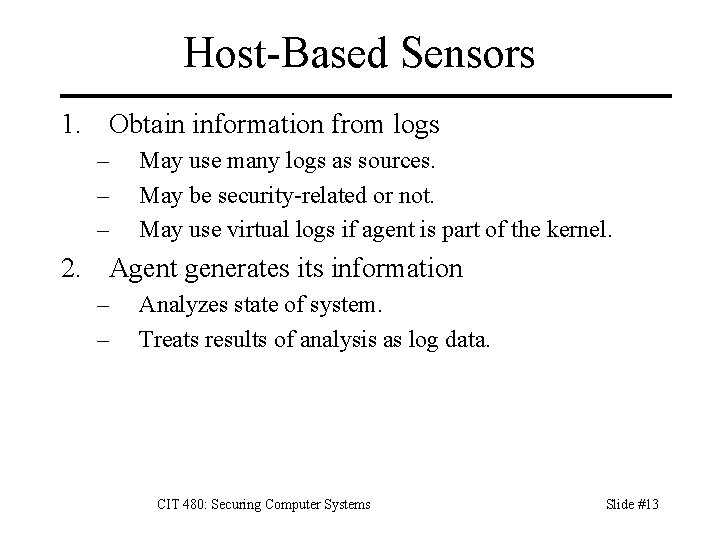 Host-Based Sensors

1. Obtain information from logs
– May use many logs as sources.
– May be security-related or not.
– May use virtual logs if agent is part of the kernel.

2. Agent generates its information
– Analyzes state of system.
– Treats results of analysis as log data.

CIT 480: Securing Computer Systems

Slide #13